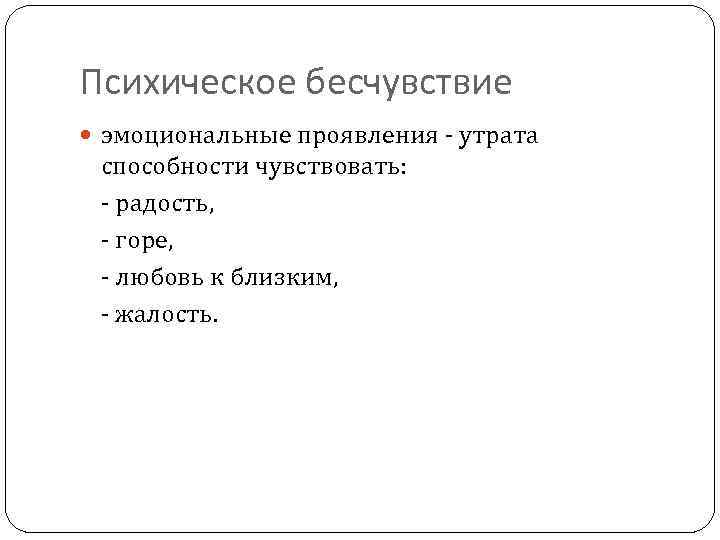 Психическое бесчувствие

эмоциональные проявления - утрата способности чувствовать:

- радость,

- горе,

- любовь к близким,

- жалость.